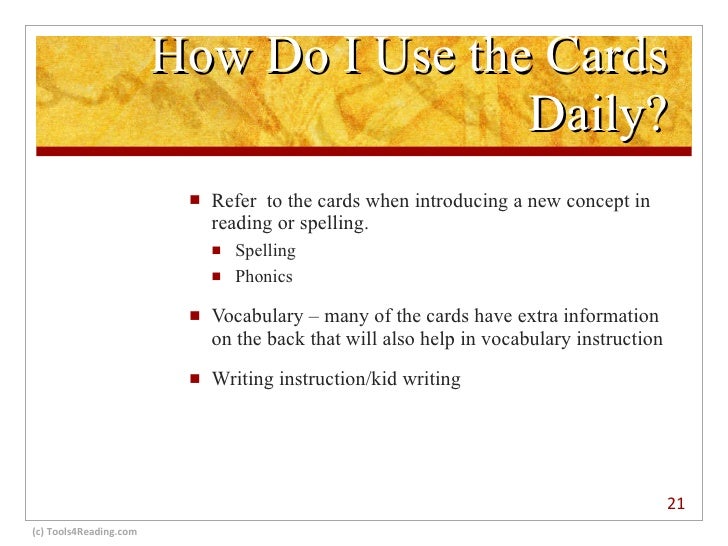 How Do I Use the Cards Daily?

- Refer  to the cards when introducing a new concept in reading or spelling.
  - Spelling
  - Phonics
- Vocabulary – many of the cards have extra information on the back that will also help in vocabulary instruction
- Writing instruction/kid writing

21

(c) Tools4Reading.com